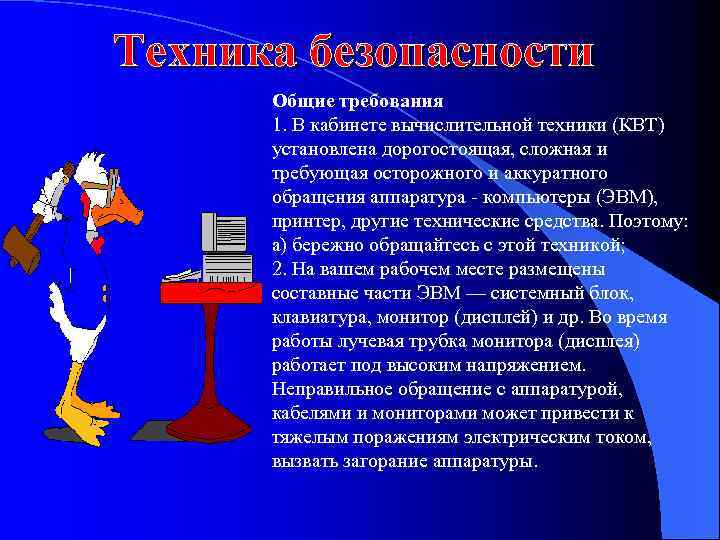 Техника безопасности

Общие требования
1. В кабинете вычислительной техники (КВТ) установлена дорогостоящая, сложная и требующая осторожного и аккуратного обращения аппаратура - компьютеры (ЭВМ), принтер, другие технические средства. Поэтому:
а) бережно обращайтесь с этой техникой;
2. На вашем рабочем месте размещены составные части ЭВМ — системный блок, клавиатура, монитор (дисплей) и др. Во время работы лучевая трубка монитора (дисплея) работает под высоким напряжением. Неправильное обращение с аппаратурой, кабелями и мониторами может привести к тяжелым поражениям электрическим током, вызвать загорание аппаратуры.